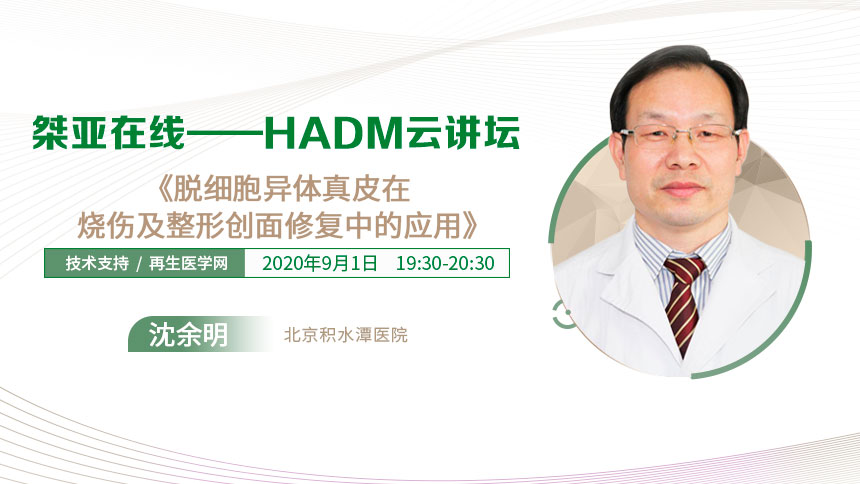 桀亚在线——HADM云讲坛

《脱细胞异体真皮在烧伤及整形创面修复中的应用》

技术支持 / 再生医学网

2020年9月1日 19:30-20:30

沈余明

北京积水潭医院